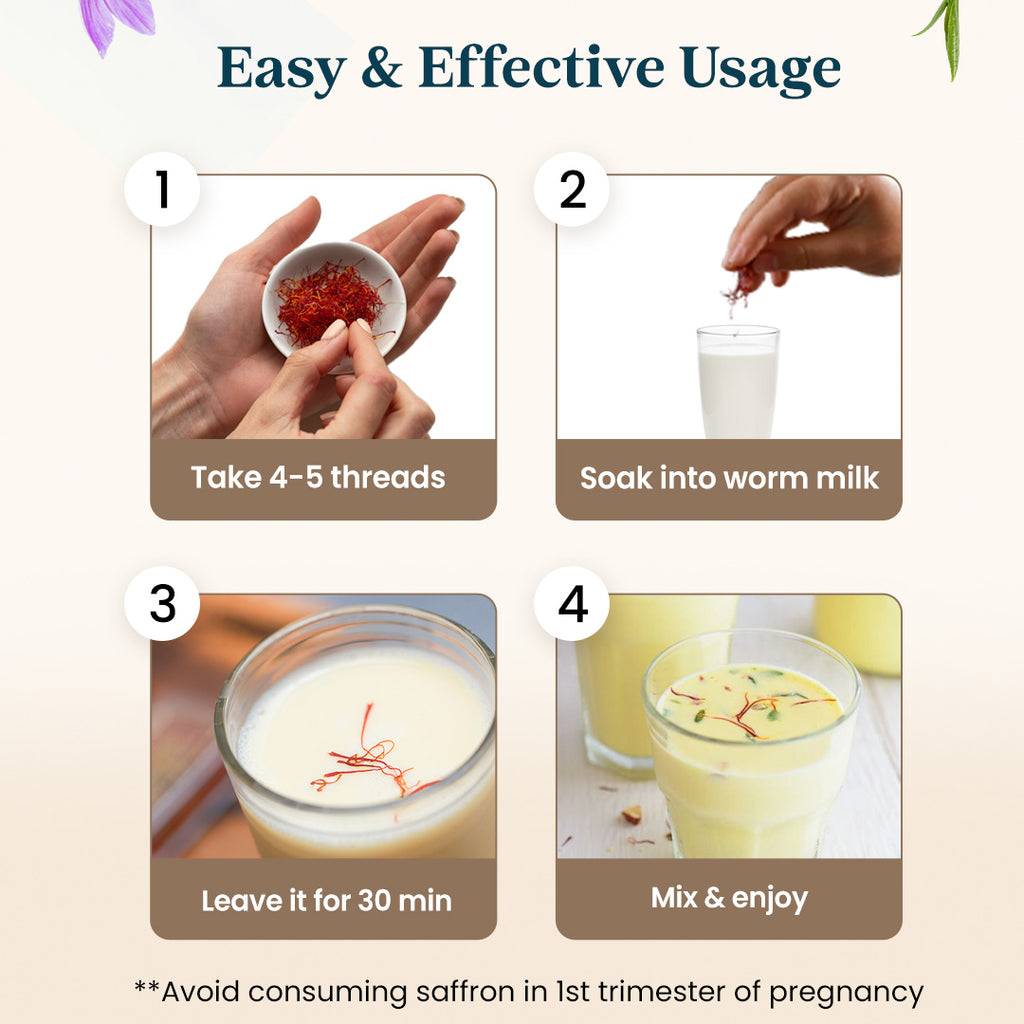 Easy & Effective Usage

1

Take 4-5 threads

2

Soak into worm milk

3

Leave it for 30 min

4

Mix & enjoy

**Avoid consuming saffron in 1st trimester of pregnancy